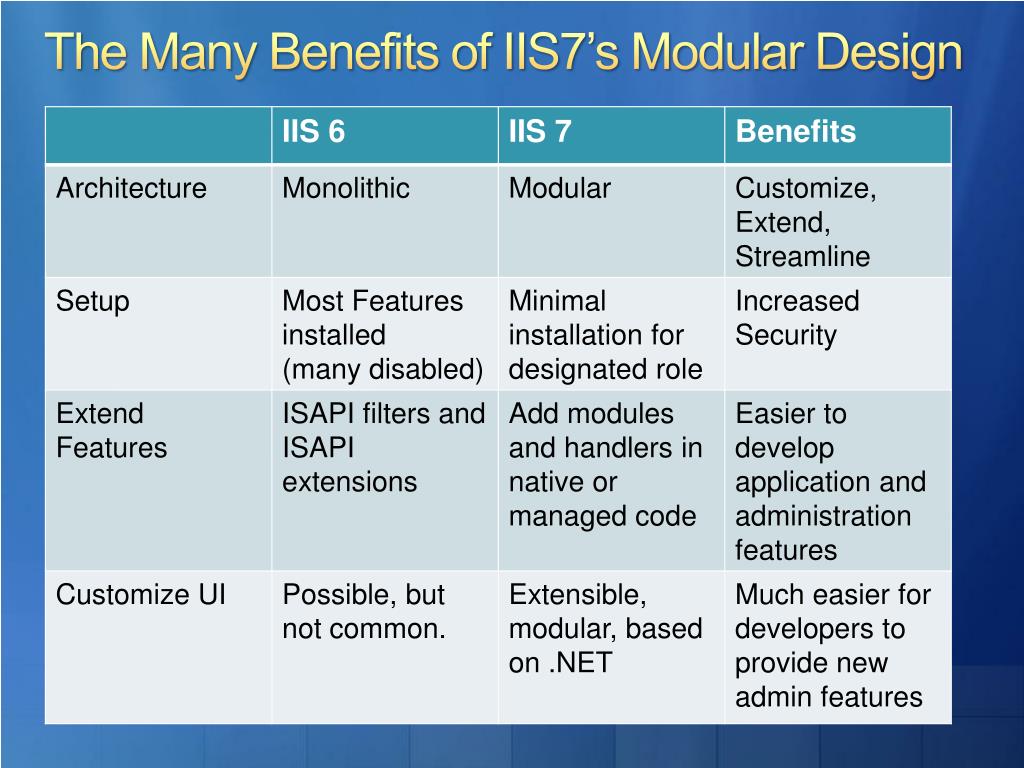 The Many Benefits of IIS7's Modular Design

| | IIS 6 | IIS 7 | Benefits |
|---|---|---|---|
| Architecture | Monolithic | Modular | Customize, Extend, Streamline |
| Setup | Most Features installed (many disabled) | Minimal installation for designated role | Increased Security |
| Extend Features | ISAPI filters and ISAPI extensions | Add modules and handlers in native or managed code | Easier to develop application and administration features |
| Customize UI | Possible, but not common. | Extensible, modular, based on .NET | Much easier for developers to provide new admin features |